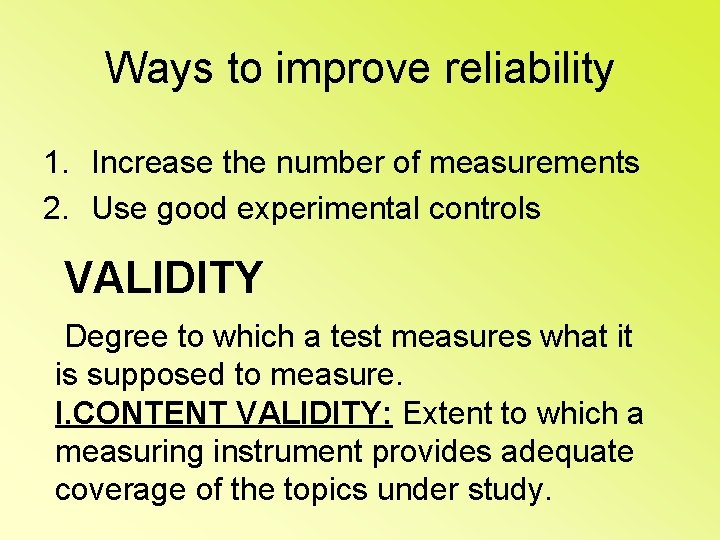 Ways to improve reliability

1. Increase the number of measurements
2. Use good experimental controls

VALIDITY

Degree to which a test measures what it is supposed to measure.
I.CONTENT VALIDITY: Extent to which a measuring instrument provides adequate coverage of the topics under study.